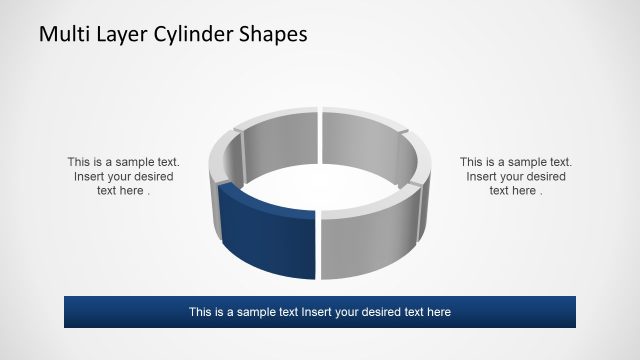 Multi Layer Cylinder Shapes

This is a sample text. Insert your desired text here .

This is a sample text. Insert your desired text here .

This is a sample text Insert your desired text here